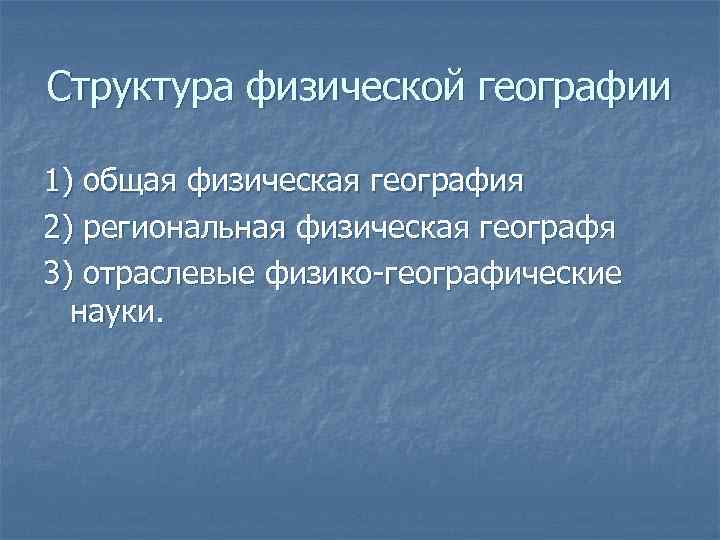 Структура физической географии

1) общая физическая география
2) региональная физическая географя
3) отраслевые физико-географические науки.